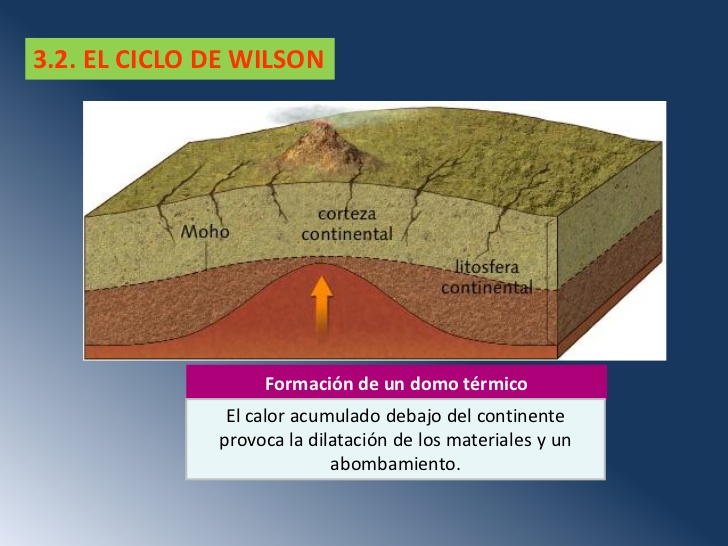 3.2. EL CICLO DE WILSON

Moho

corteza continental

litosfera continental

Formación de un domo térmico

El calor acumulado debajo del continente provoca la dilatación de los materiales y un abombamiento.